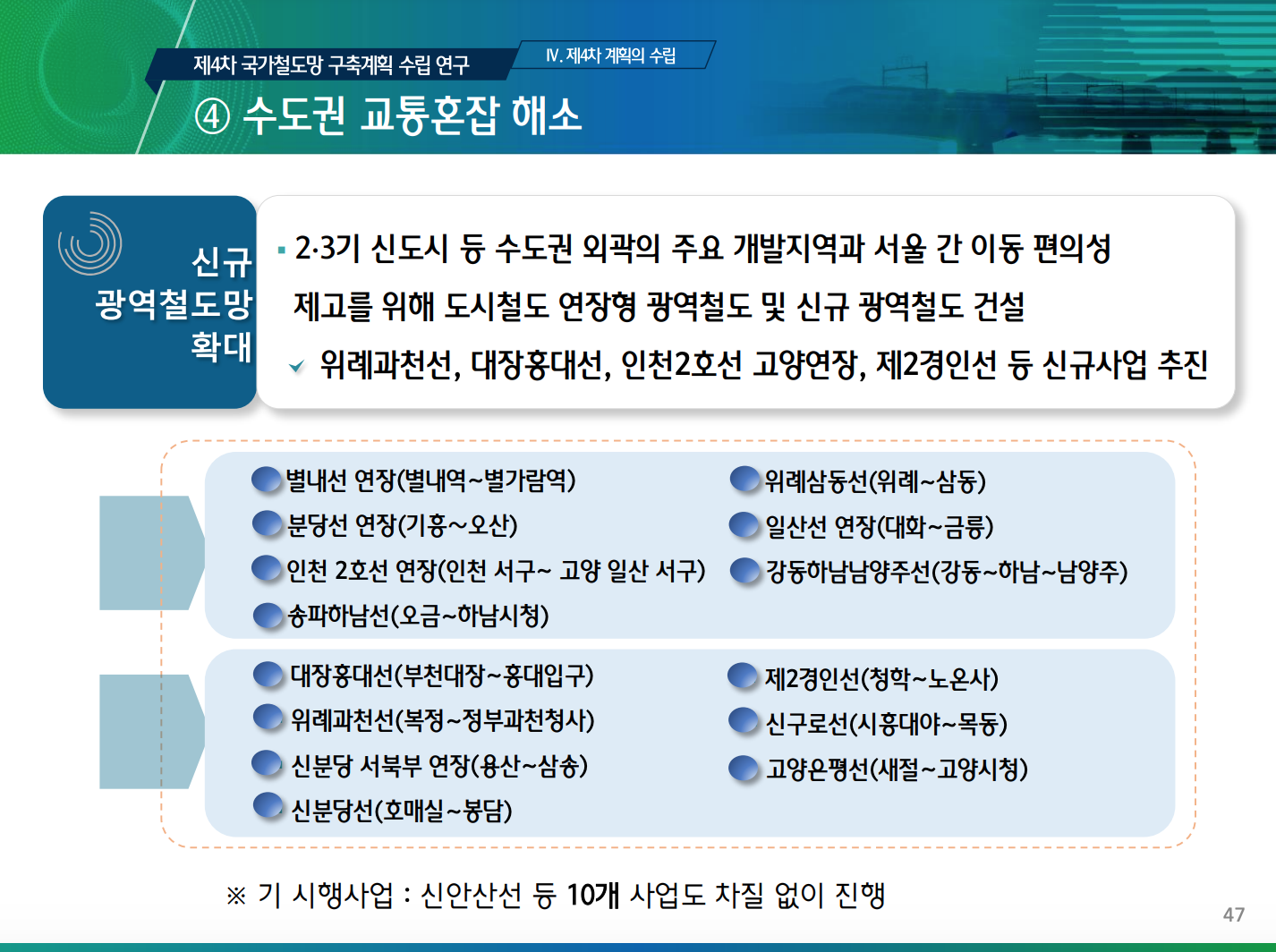 제4차 국가철도망 구축계획 수립 연구

Ⅳ. 제4차 계획의 수립

④ 수도권 교통혼잡 해소

신규 광역철도망 확대

▪ 2·3기 신도시 등 수도권 외곽의 주요 개발지역과 서울 간 이동 편의성 제고를 위해 도시철도 연장형 광역철도 및 신규 광역철도 건설

✓ 위례과천선, 대장홍대선, 인천2호선 고양연장, 제2경인선 등 신규사업 추진

별내선 연장(별내역~별가람역)

분당선 연장(기흥~오산)

인천 2호선 연장(인천 서구~ 고양 일산 서구)

송파하남선(오금~하남시청)

위례삼동선(위례~삼동)

일산선 연장(대화~금릉)

강동하남남양주선(강동~하남~남양주)

대장홍대선(부천대장~홍대입구)

위례과천선(복정~정부과천청사)

신분당 서북부 연장(용산~삼송)

신분당선(호매실~봉담)

제2경인선(청학~노온사)

신구로선(시흥대야~목동)

고양은평선(새절~고양시청)

※ 기 시행사업 : 신안산선 등 10개 사업도 차질 없이 진행

47